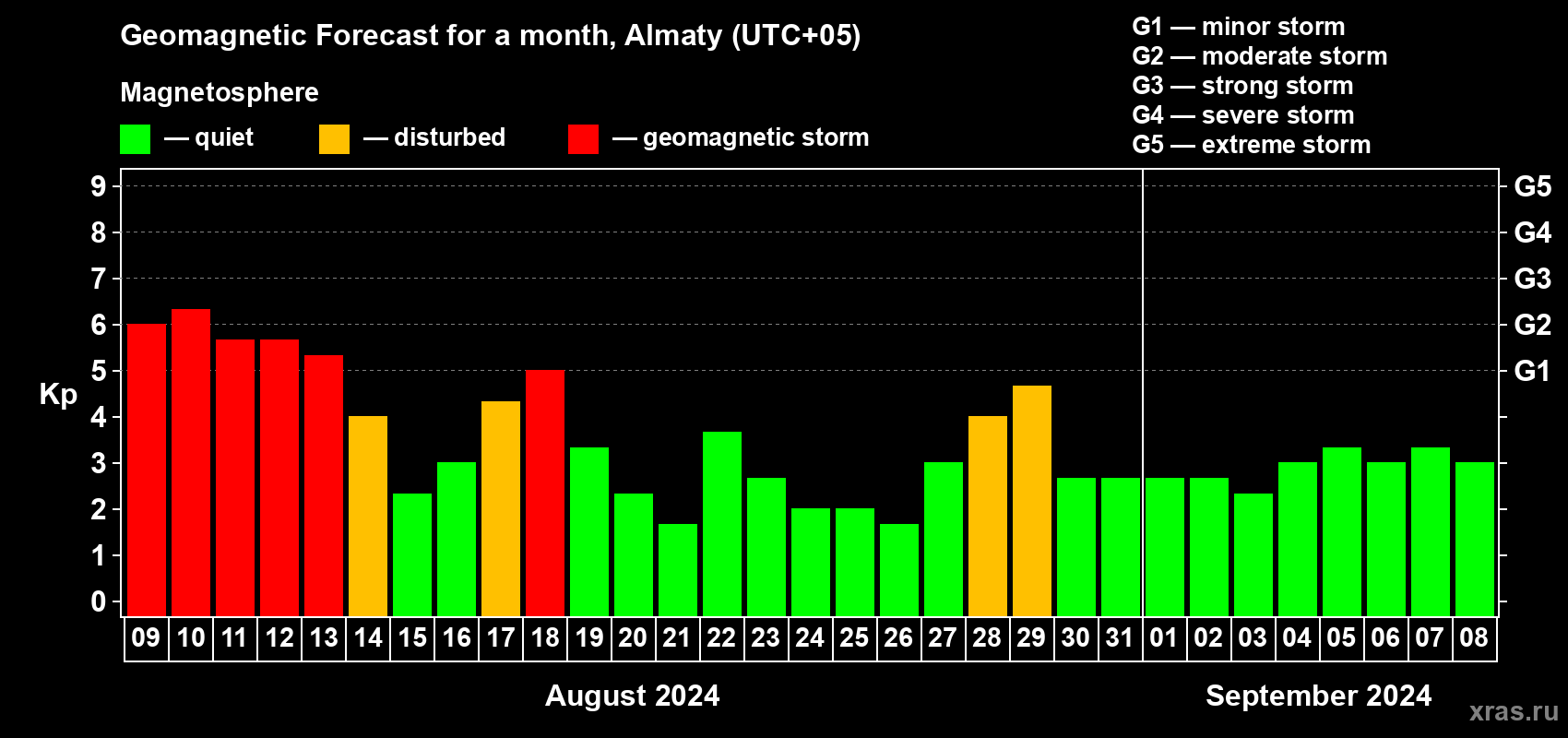 Geomagnetic Forecast for a month, Almaty (UTC+05)

Magnetosphere

— quiet — disturbed — geomagnetic storm

G1 — minor storm
G2 — moderate storm
G3 — strong storm
G4 — severe storm
G5 — extreme storm

Kp

9 8 7 6 5 4 3 2 1 0

G5 G4 G3 G2 G1

09 10 11 12 13 14 15 16 17 18 19 20 21 22 23 24 25 26 27 28 29 30 31 01 02 03 04 05 06 07 08

August 2024

September 2024

xras.ru